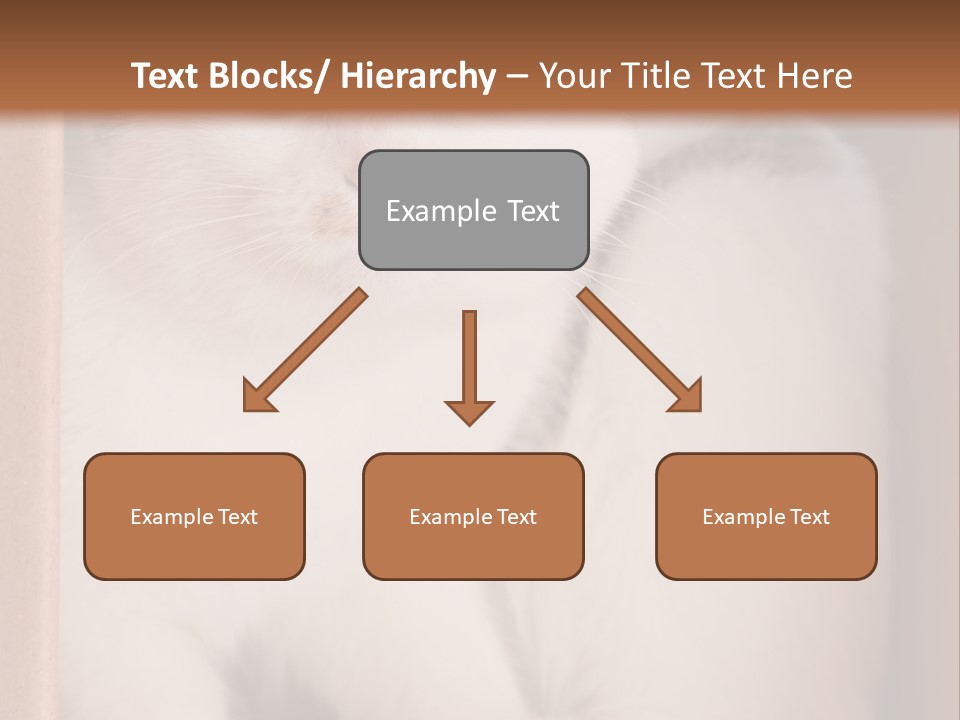 Text Blocks/ Hierarchy – Your Title Text Here

Example Text

Example Text

Example Text

Example Text